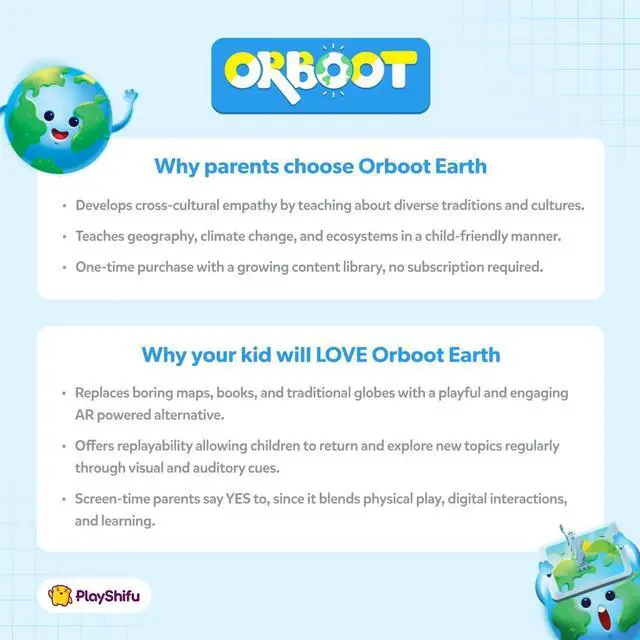 ORBOOT

Why parents choose Orboot Earth

• Develops cross-cultural empathy by teaching about diverse traditions and cultures.

• Teaches geography, climate change, and ecosystems in a child-friendly manner.

• One-time purchase with a growing content library, no subscription required.

Why your kid will LOVE Orboot Earth

• Replaces boring maps, books, and traditional globes with a playful and engaging AR powered alternative.

• Offers replayability allowing children to return and explore new topics regularly through visual and auditory cues.

• Screen-time parents say YES to, since it blends physical play, digital interactions, and learning.

PlayShifu